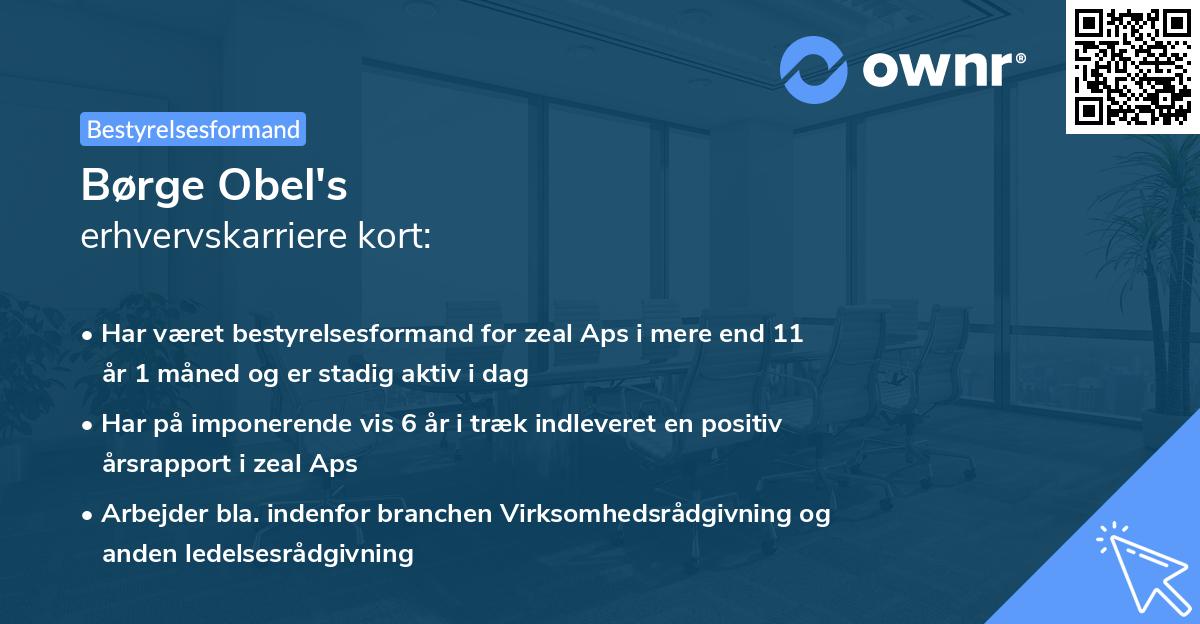 ownr®

Bestyrelsesformand

Børge Obel's
erhvervskarriere kort:

• Har været bestyrelsesformand for zeal Aps i mere end 11 år 1 måned og er stadig aktiv i dag
• Har på imponerende vis 6 år i træk indleveret en positiv årsrapport i zeal Aps
• Arbejder bla. indenfor branchen Virksomhedsrådgivning og anden ledelsesrådgivning